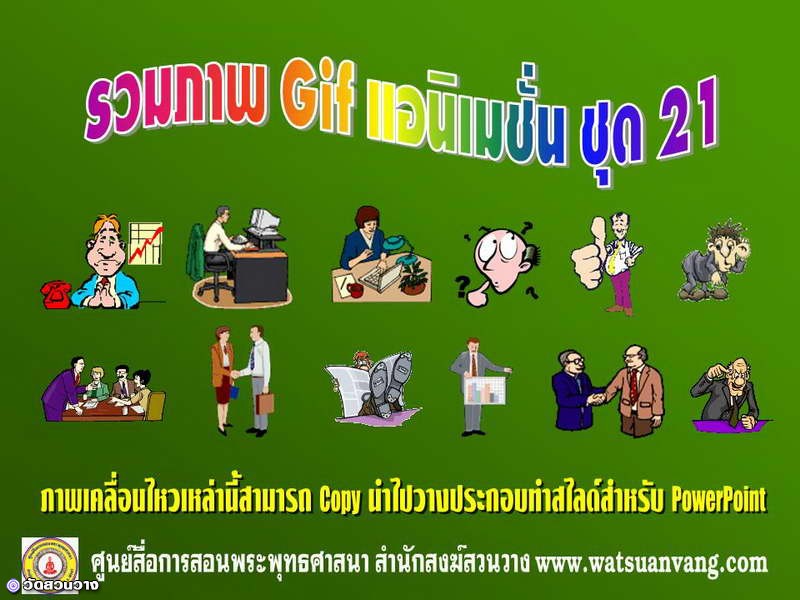 รวมภาพ Gif แอนิเมชั่น ชุด 21

ภาพเคลื่อนไหวเหล่านี้สามารถ Copy นำไปวางประกอบทำสไลด์สำหรับ PowerPoint

ศูนย์สื่อการสอนพระพุทธศาสนา สำนักสงฆ์สวนวาง www.watsuanvang.com

วัดสวนวาง